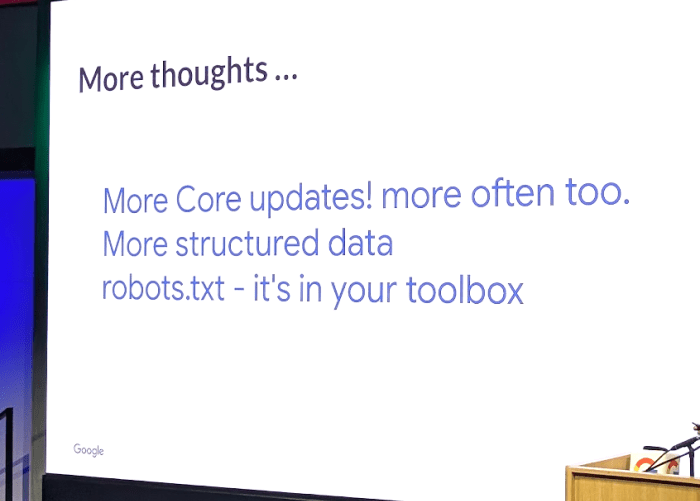 More thoughts ...

More Core updates! more often too.
More structured data
robots.txt - it's in your toolbox

Google